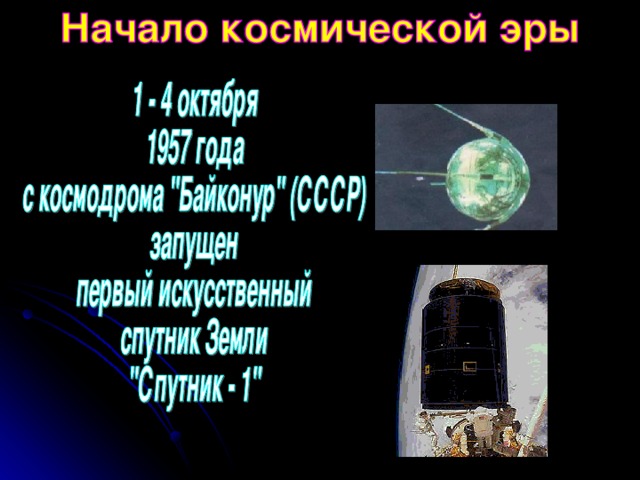 Начало космической эры

1 - 4 октября 1957 года с космодрома "Байконур" (СССР) запущен первый искусственный спутник Земли "Спутник - 1"